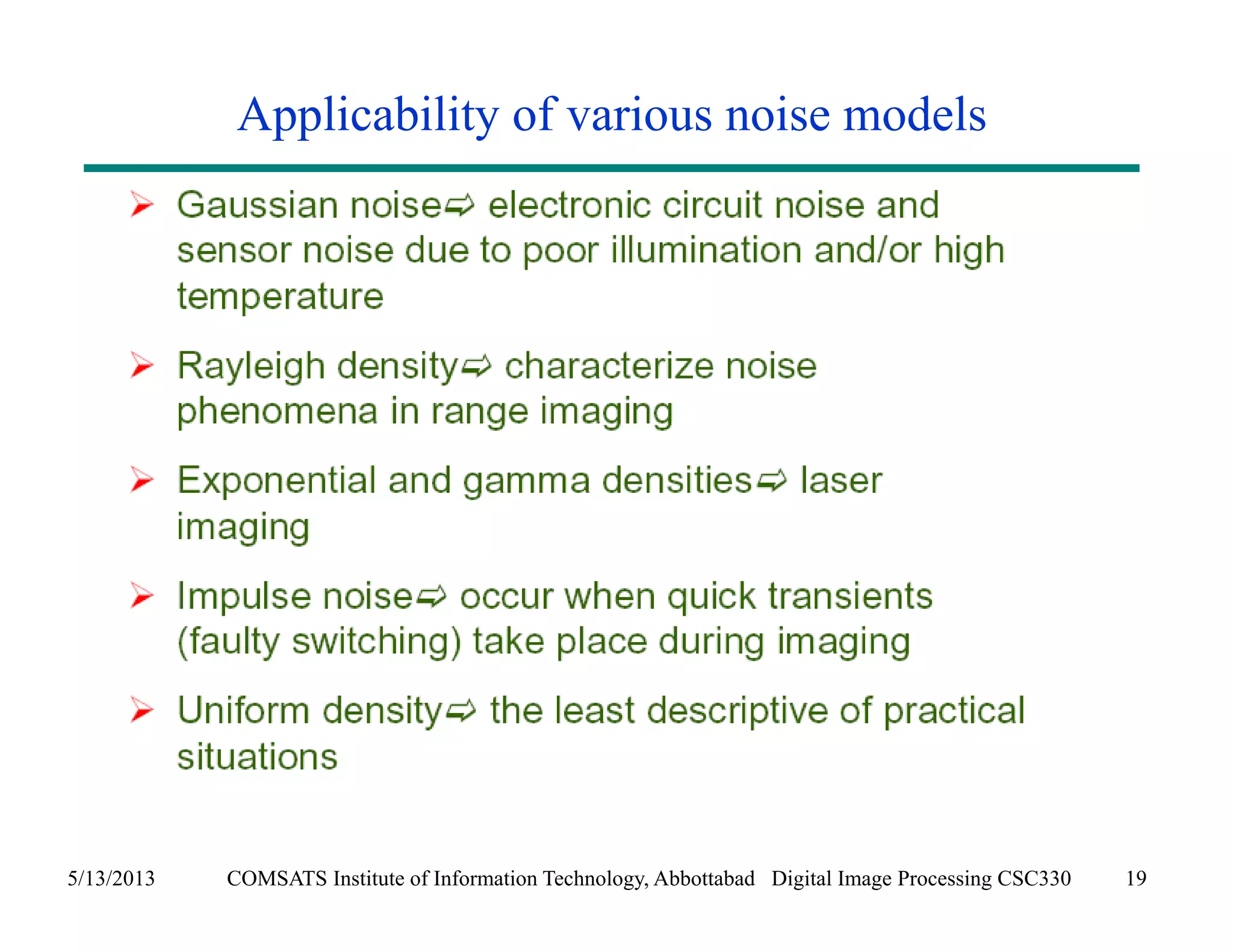 Applicability of various noise models

➢ Gaussian noise⇨ electronic circuit noise and sensor noise due to poor illumination and/or high temperature

➢ Rayleigh density⇨ characterize noise phenomena in range imaging

➢ Exponential and gamma densities⇨ laser imaging

➢ Impulse noise⇨ occur when quick transients (faulty switching) take place during imaging

➢ Uniform density⇨ the least descriptive of practical situations

5/13/2013 COMSATS Institute of Information Technology, Abbottabad Digital Image Processing CSC330 19